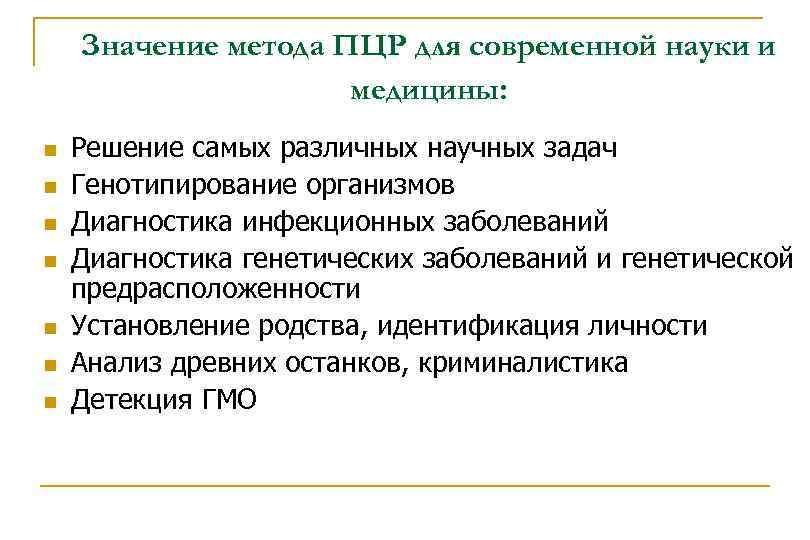 Значение метода ПЦР для современной науки и медицины:

- Решение самых различных научных задач
- Генотипирование организмов
- Диагностика инфекционных заболеваний
- Диагностика генетических заболеваний и генетической предрасположенности
- Установление родства, идентификация личности
- Анализ древних останков, криминалистика
- Детекция ГМО